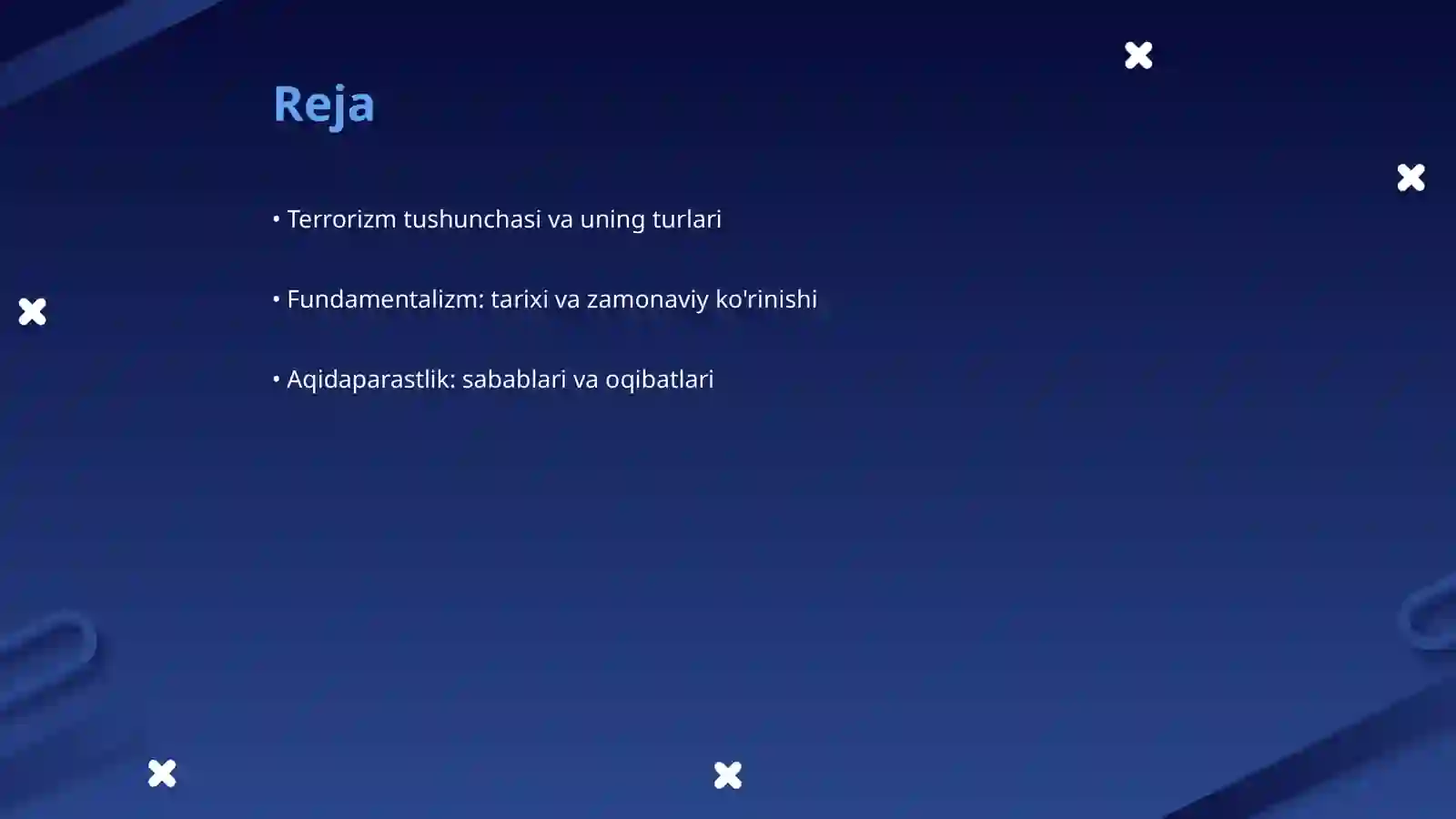 Reja

• Terrorizm tushunchasi va uning turlari

• Fundamentalizm: tarixi va zamonaviy ko'rinishi

• Aqidaparastlik: sabablari va oqibatlari